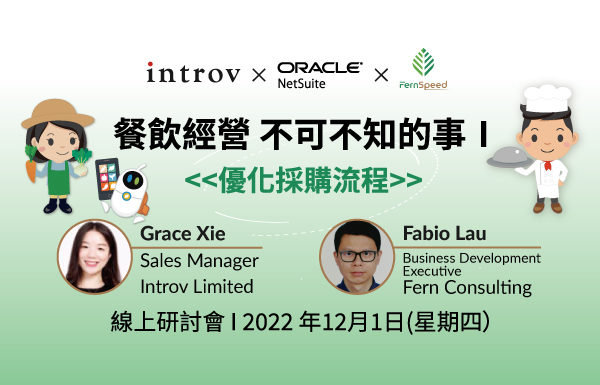 introv × ORACLE NetSuite × FernSpeed

餐飲經營 不可不知的事 I

<<優化採購流程>>

Grace Xie
Sales Manager
Introv Limited

Fabio Lau
Business Development Executive
Fern Consulting

線上研討會 I 2022 年12月1日(星期四)